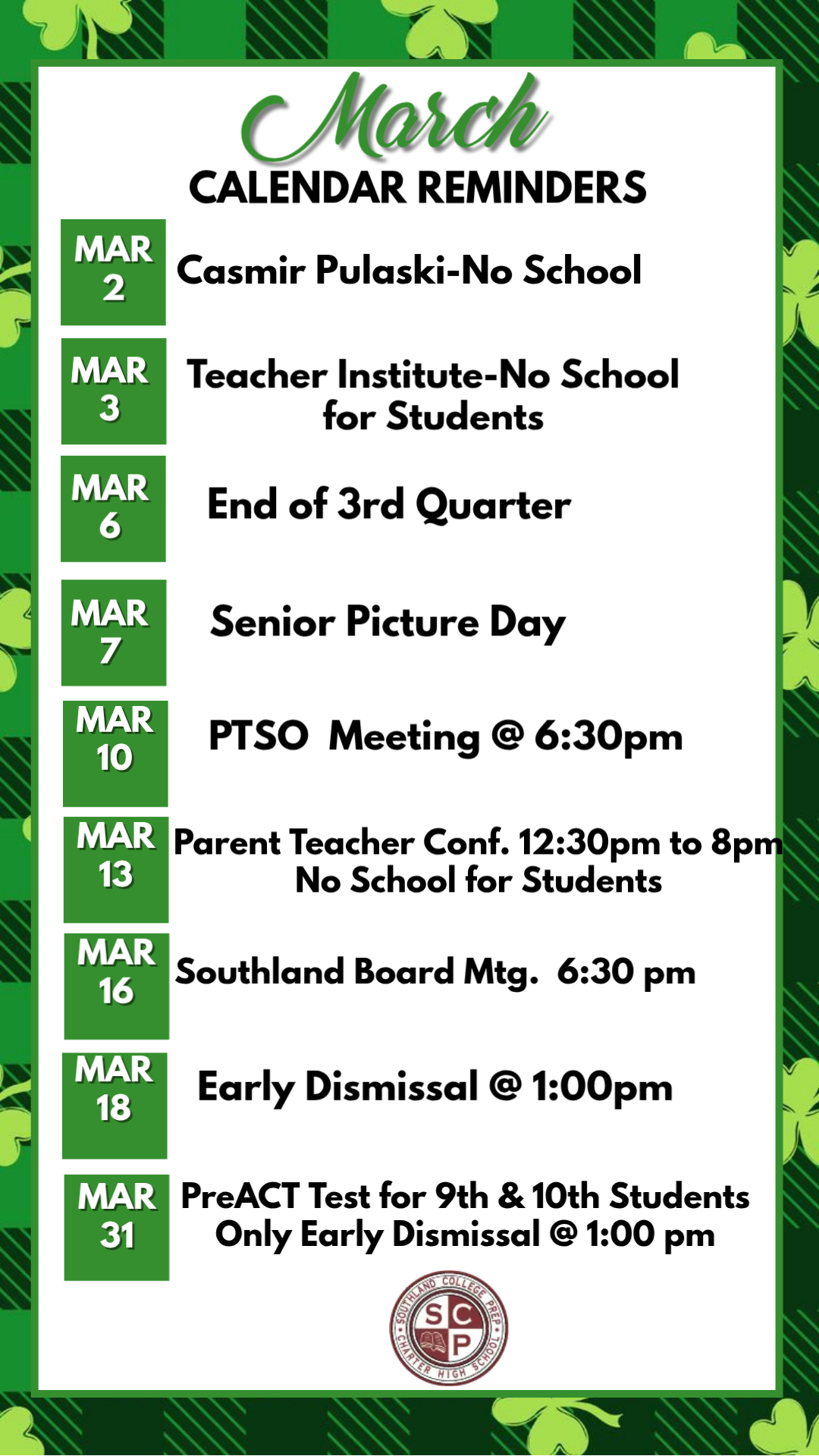 March
CALENDAR REMINDERS

MAR 2 Casmir Pulaski-No School

MAR 3 Teacher Institute-No School for Students

MAR 6 End of 3rd Quarter

MAR 7 Senior Picture Day

MAR 10 PTSO Meeting @ 6:30pm

MAR 13 Parent Teacher Conf. 12:30pm to 8pm No School for Students

MAR 16 Southland Board Mtg. 6:30 pm

MAR 18 Early Dismissal @ 1:00pm

MAR 31 PreACT Test for 9th & 10th Students Only Early Dismissal @ 1:00 pm

SOUTHLAND COLLEGE PREP CHARTER HIGH SCHOOL
S C P